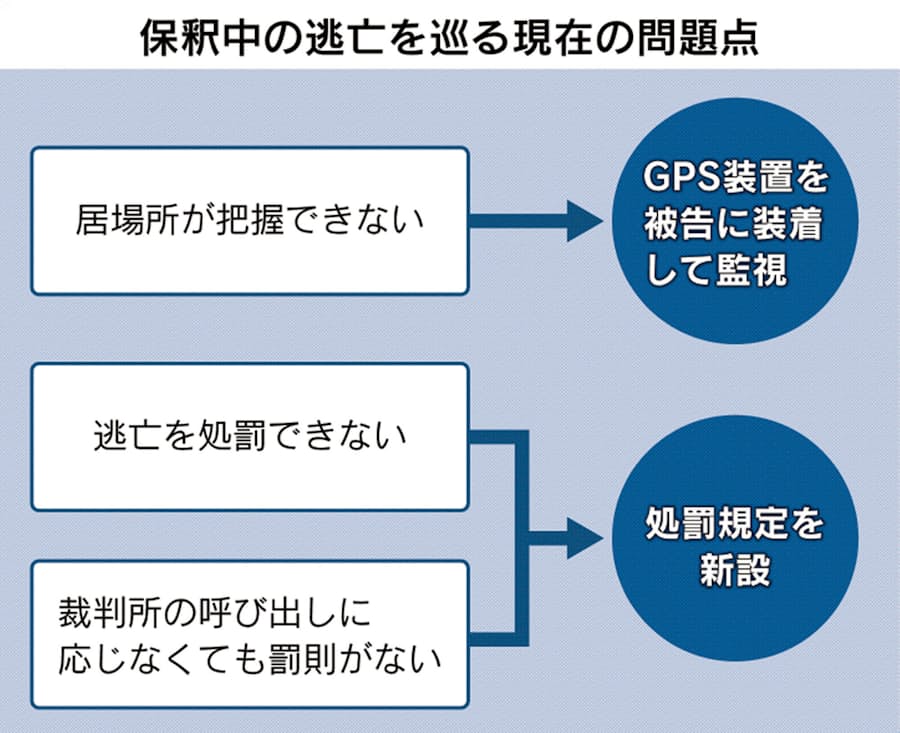 保釈中の逃亡を巡る現在の問題点

居場所が把握できない

GPS装置を被告に装着して監視

逃亡を処罰できない

裁判所の呼び出しに応じなくても罰則がない

処罰規定を新設